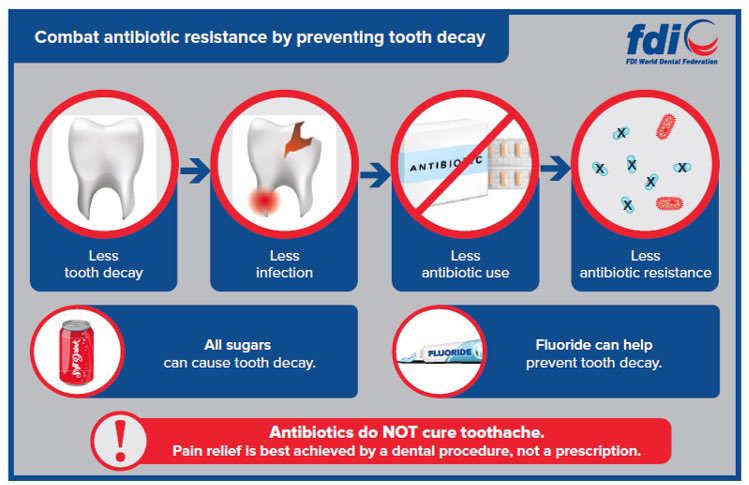 Combat antibiotic resistance by preventing tooth decay

fdi
FDI World Dental Federation

ANTIBIOTIC

X X X X X X

Less tooth decay

Less infection

Less antibiotic use

Less antibiotic resistance

Soft Drink

All sugars can cause tooth decay.

FLUORIDE

Fluoride can help prevent tooth decay.

!

Antibiotics do NOT cure toothache.
Pain relief is best achieved by a dental procedure, not a prescription.